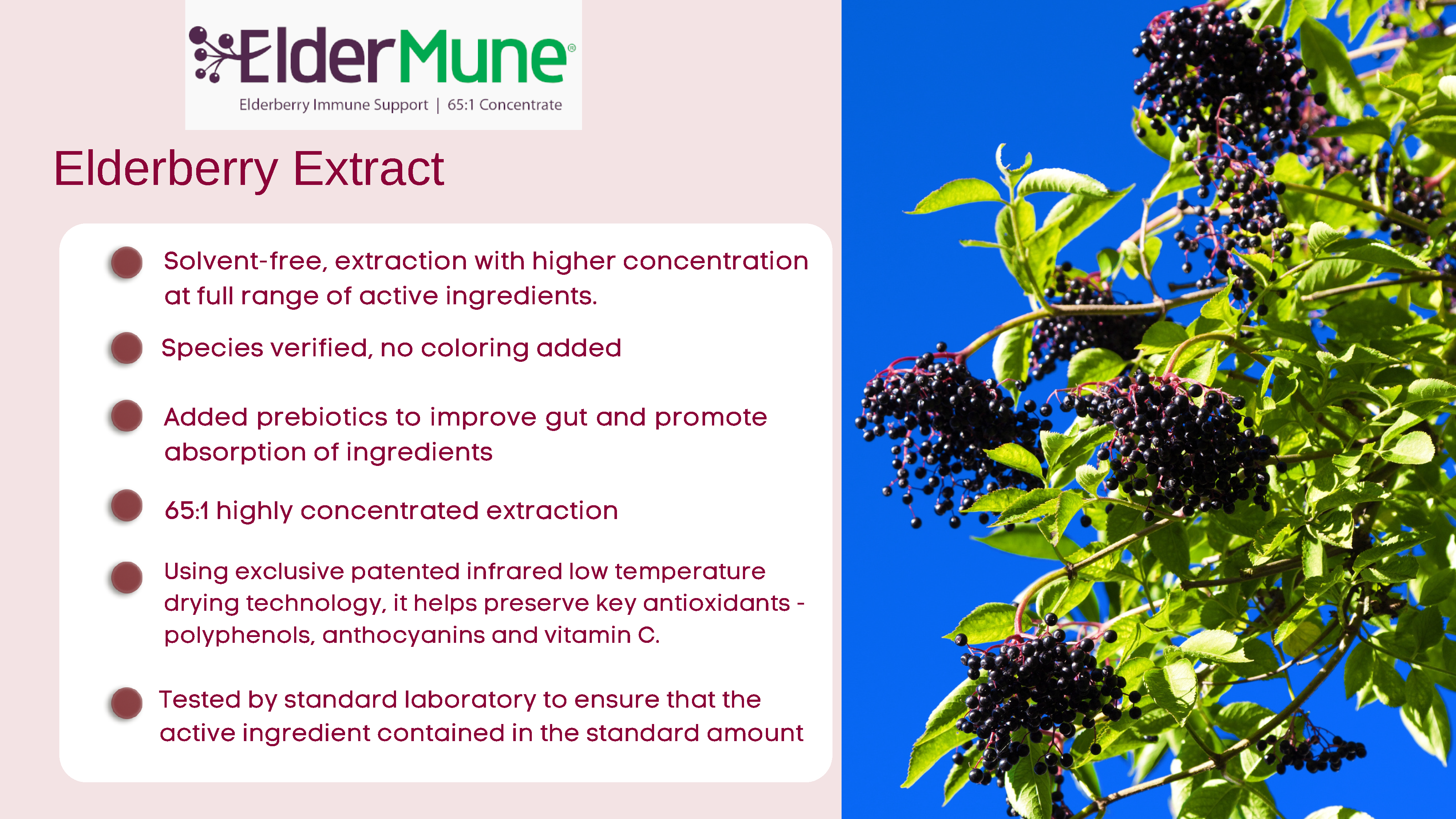 ElderMune®
Elderberry Immune Support | 65:1 Concentrate

Elderberry Extract

Solvent-free, extraction with higher concentration at full range of active ingredients.

Species verified, no coloring added

Added prebiotics to improve gut and promote absorption of ingredients

65:1 highly concentrated extraction

Using exclusive patented infrared low temperature drying technology, it helps preserve key antioxidants - polyphenols, anthocyanins and vitamin C.

Tested by standard laboratory to ensure that the active ingredient contained in the standard amount